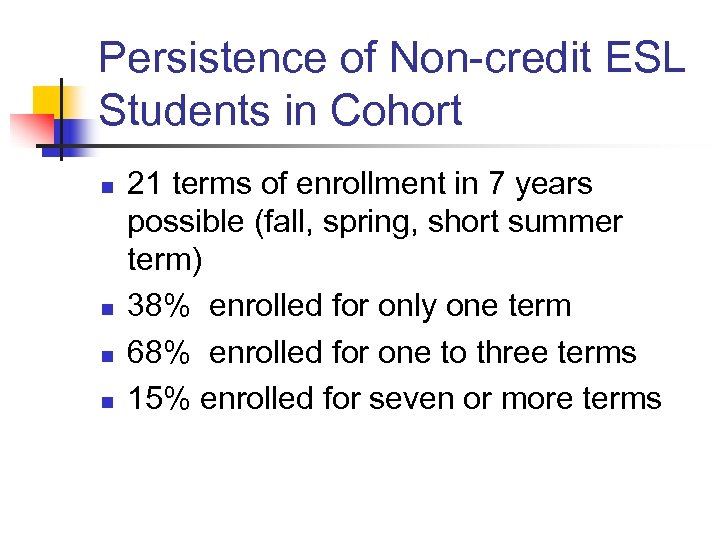 Persistence of Non-credit ESL Students in Cohort

- 21 terms of enrollment in 7 years possible (fall, spring, short summer term)
- 38% enrolled for only one term
- 68% enrolled for one to three terms
- 15% enrolled for seven or more terms